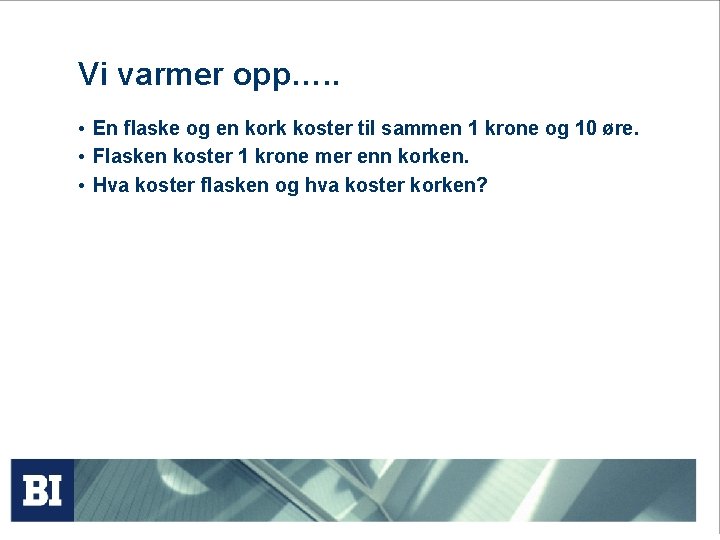 Vi varmer opp.....

• En flaske og en kork koster til sammen 1 krone og 10 øre.
• Flasken koster 1 krone mer enn korken.
• Hva koster flasken og hva koster korken?

BI